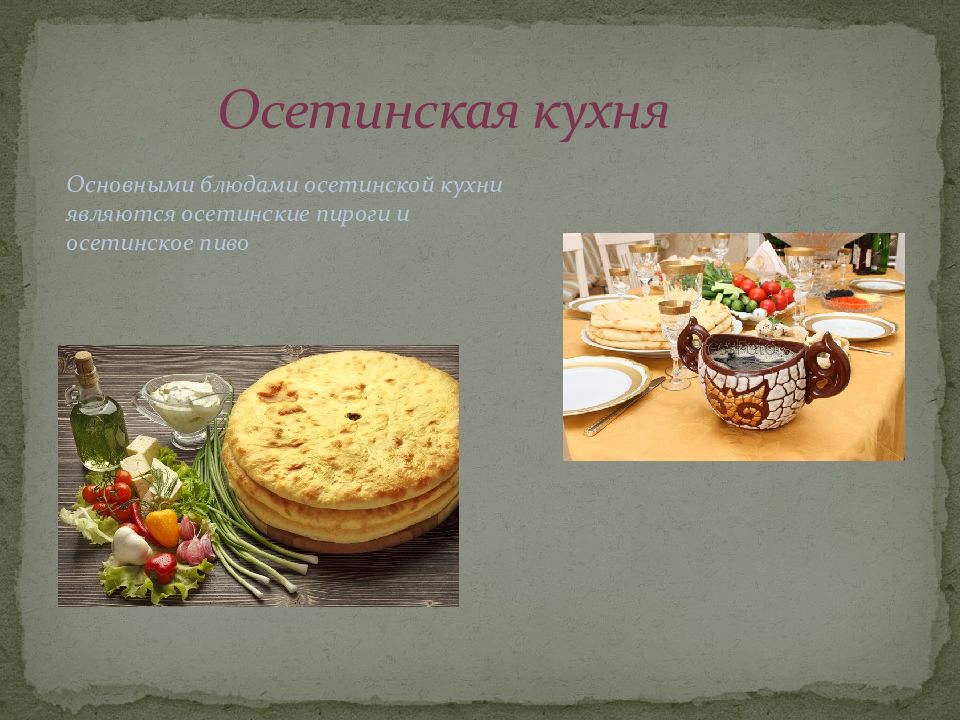 Осетинская кухня

Основными блюдами осетинской кухни являются осетинские пироги и осетинское пиво